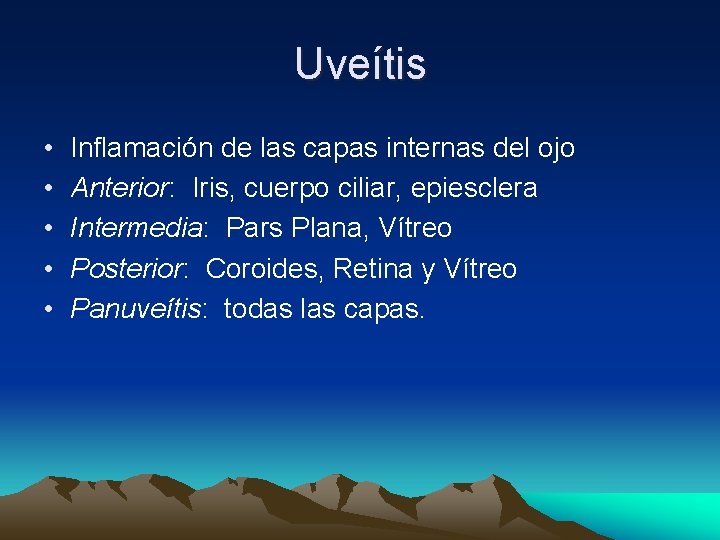 Uveítis

• Inflamación de las capas internas del ojo
• Anterior: Iris, cuerpo ciliar, epiesclera
• Intermedia: Pars Plana, Vítreo
• Posterior: Coroides, Retina y Vítreo
• Panuveítis: todas las capas.